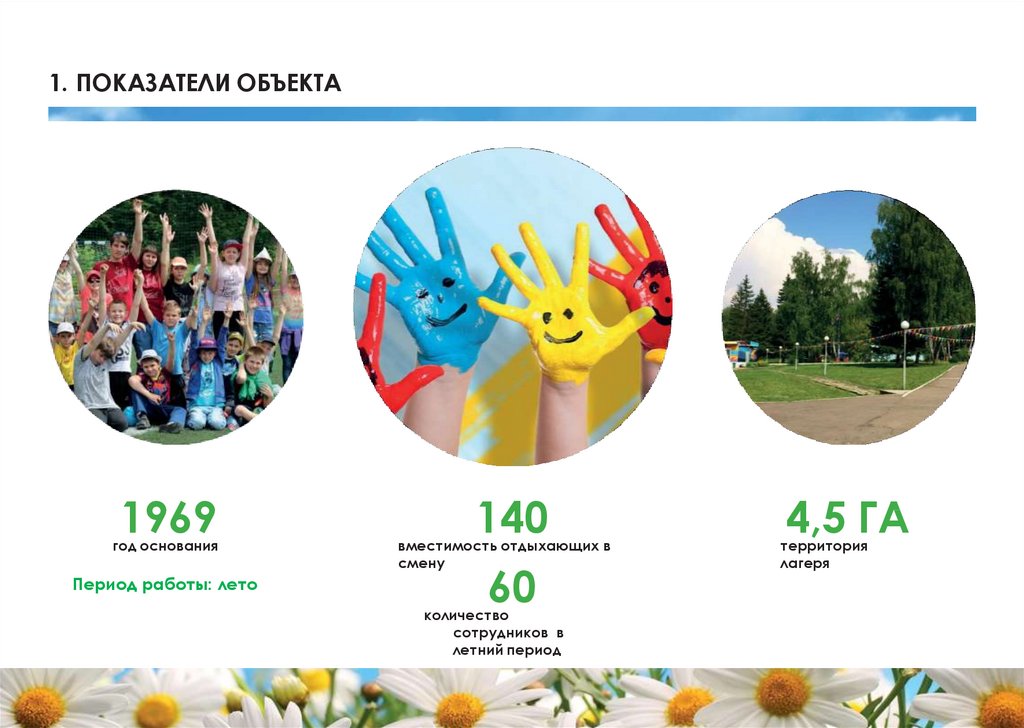 1. ПОКАЗАТЕЛИ ОБЪЕКТА

1969
год основания

Период работы: лето

140
вместимость отдыхающих в смену

60
количество сотрудников в летний период

4,5 ГА
территория лагеря